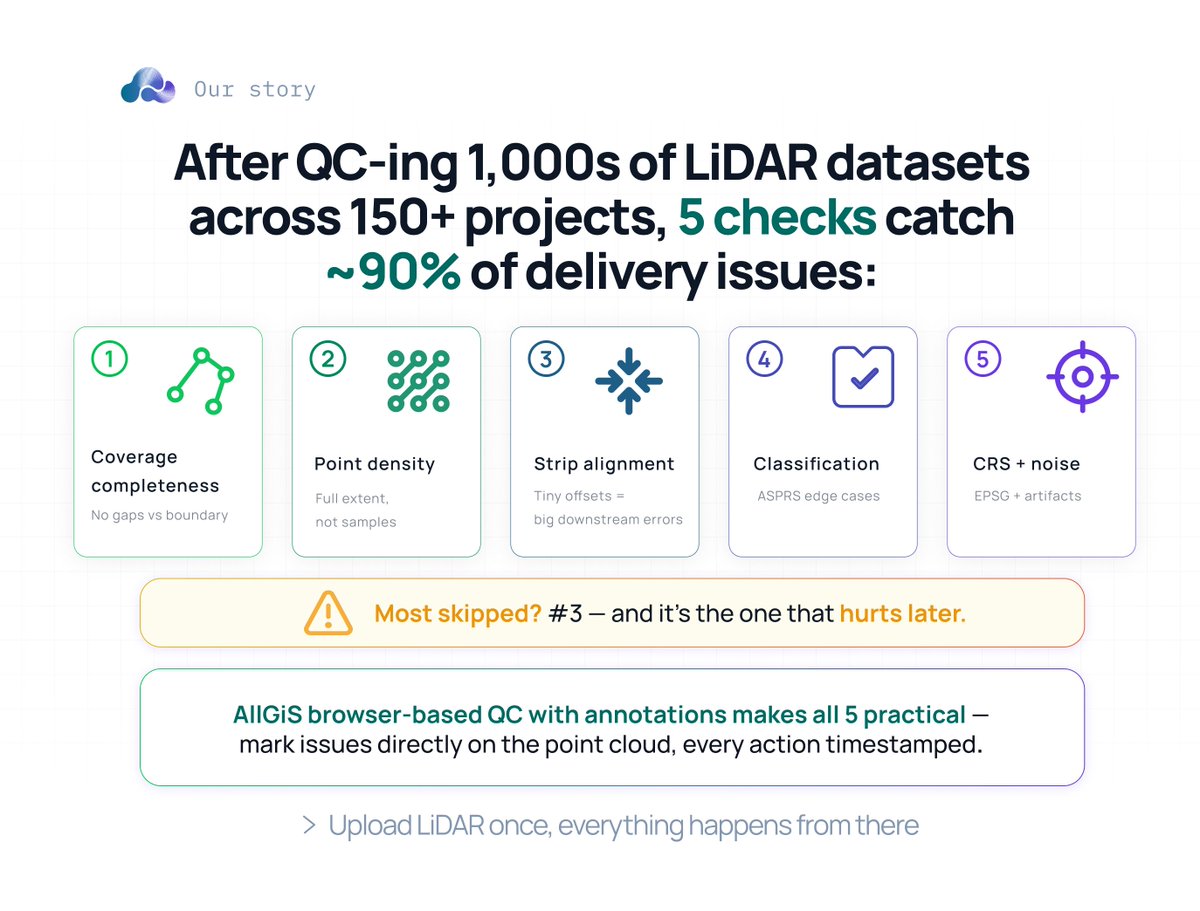 Our story

After QC-ing 1,000s of LiDAR datasets across 150+ projects, 5 checks catch ~90% of delivery issues:

1
Coverage completeness
No gaps vs boundary

2
Point density
Full extent, not samples

3
Strip alignment
Tiny offsets = big downstream errors

4
Classification
ASPRS edge cases

5
CRS + noise
EPSG + artifacts

Most skipped? #3 — and it's the one that hurts later.

AllGiS browser-based QC with annotations makes all 5 practical — mark issues directly on the point cloud, every action timestamped.

> Upload LiDAR once, everything happens from there